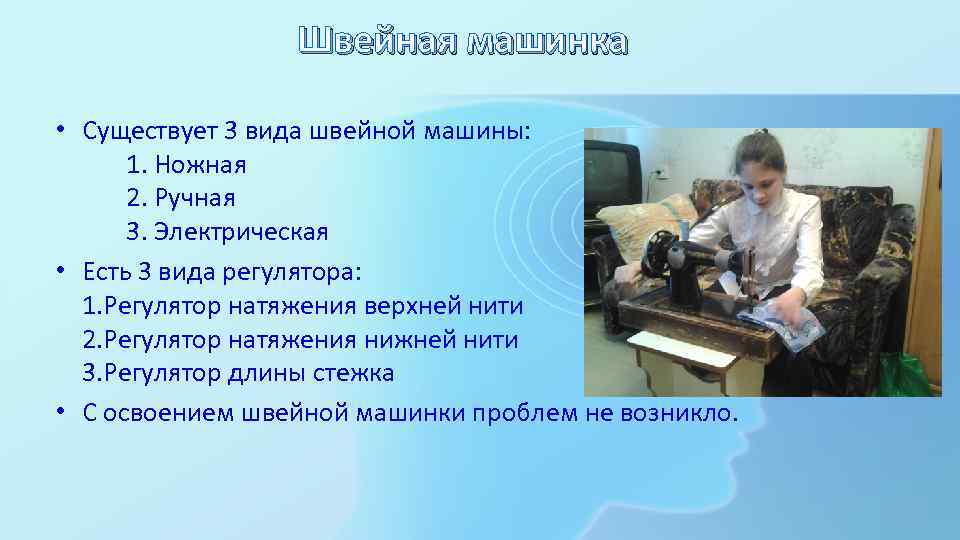 Швейная машинка

• Существует 3 вида швейной машины:
1. Ножная
2. Ручная
3. Электрическая

• Есть 3 вида регулятора:
1.Регулятор натяжения верхней нити
2.Регулятор натяжения нижней нити
3.Регулятор длины стежка

• С освоением швейной машинки проблем не возникло.